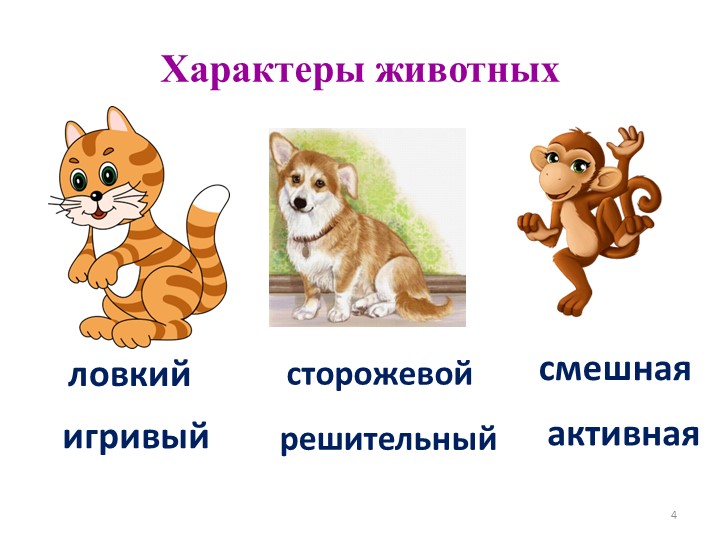 Характеры животных

ловкий
игривый

сторожевой
решительный

смешная
активная

4